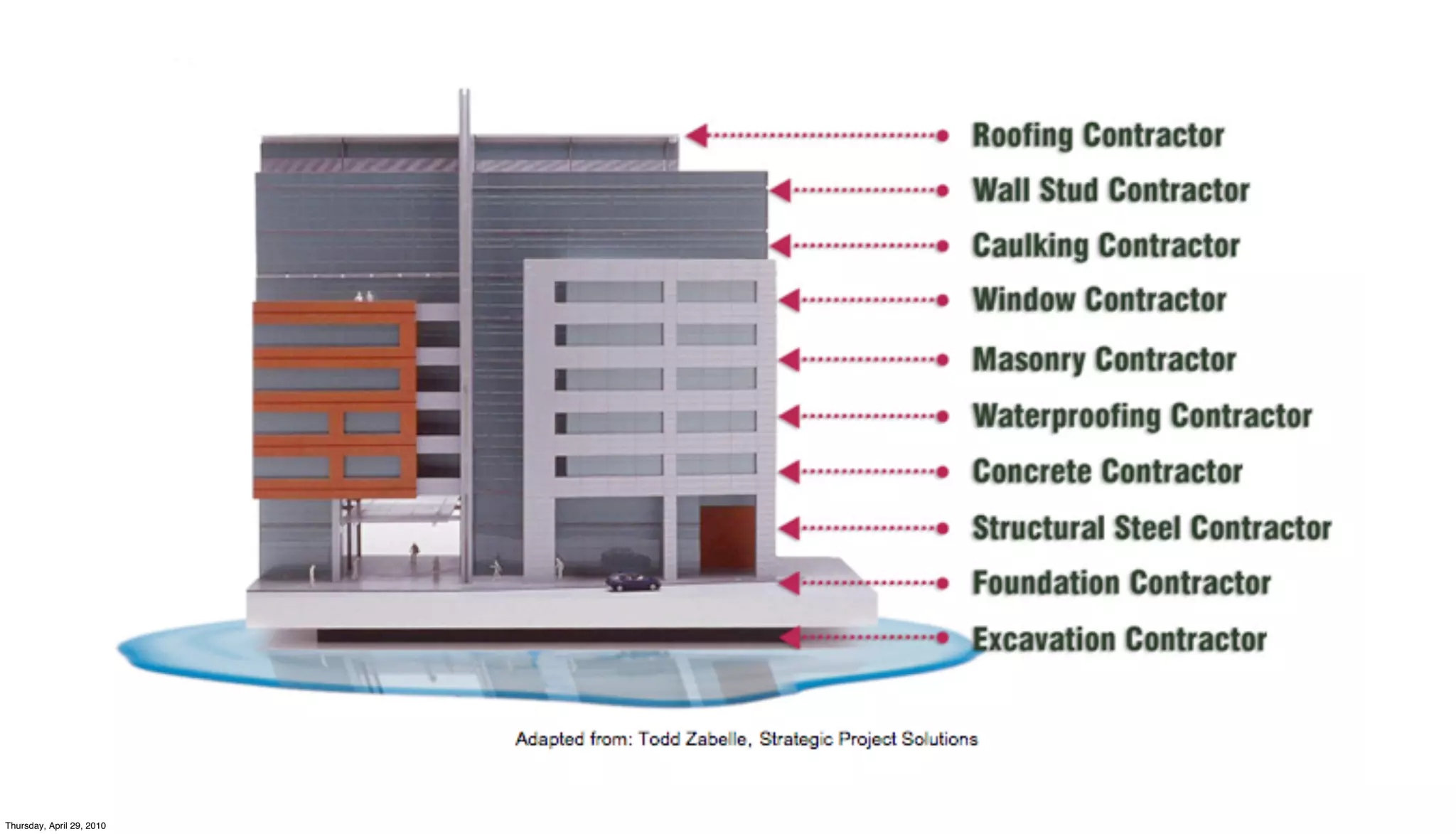 Roofing Contractor
Wall Stud Contractor
Caulking Contractor
Window Contractor
Masonry Contractor
Waterproofing Contractor
Concrete Contractor
Structural Steel Contractor
Foundation Contractor
Excavation Contractor

Adapted from: Todd Zabelle, Strategic Project Solutions

Thursday, April 29, 2010